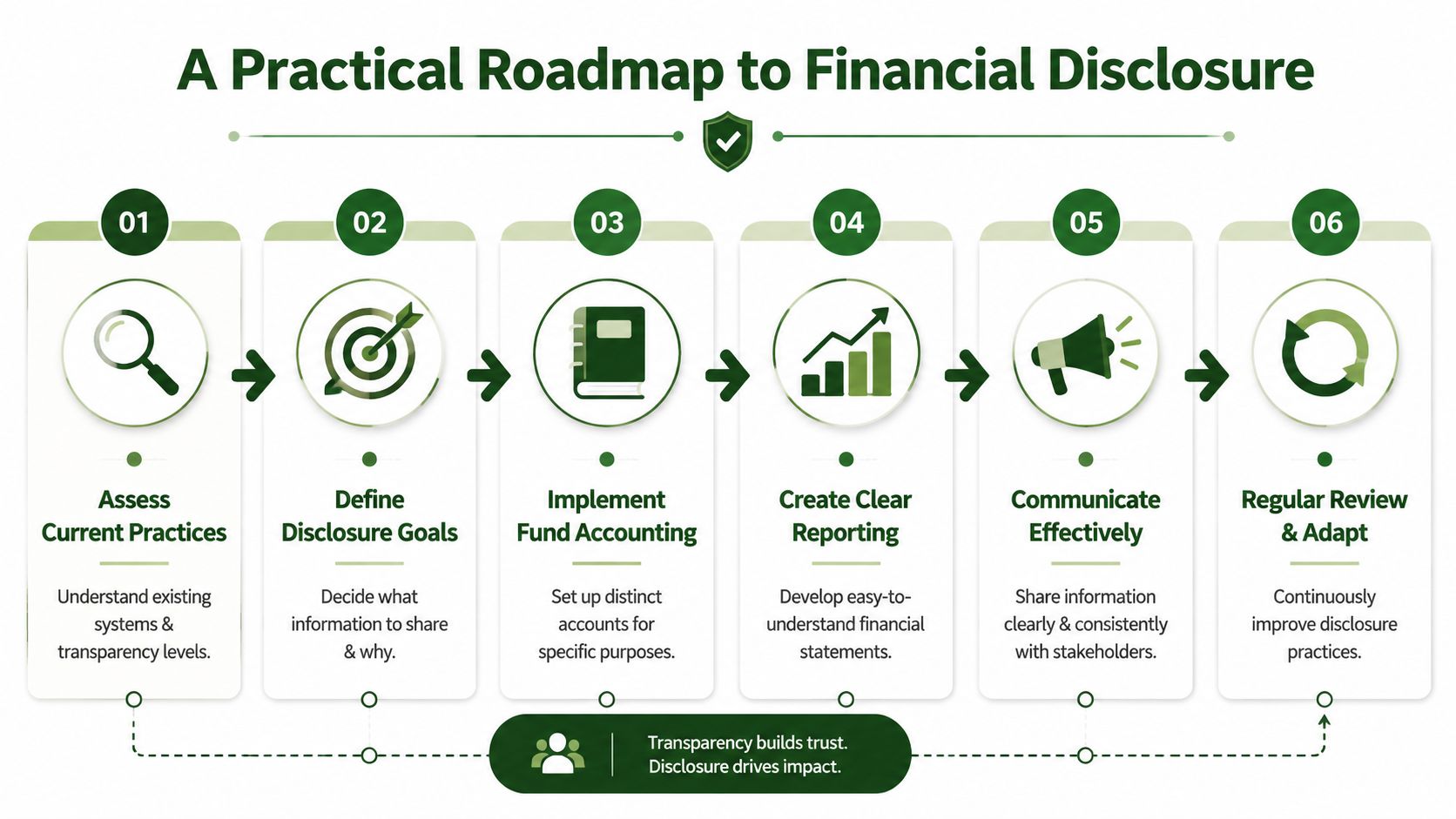 A Practical Roadmap to Financial Disclosure

01

Assess Current Practices

Understand existing systems & transparency levels.

02

Define Disclosure Goals

Decide what information to share & why.

03

Implement Fund Accounting

Set up distinct accounts for specific purposes.

04

Create Clear Reporting

Develop easy-to-understand financial statements.

05

Communicate Effectively

Share information clearly & consistently with stakeholders.

06

Regular Review & Adapt

Continuously improve disclosure practices.

Transparency builds trust. Disclosure drives impact.